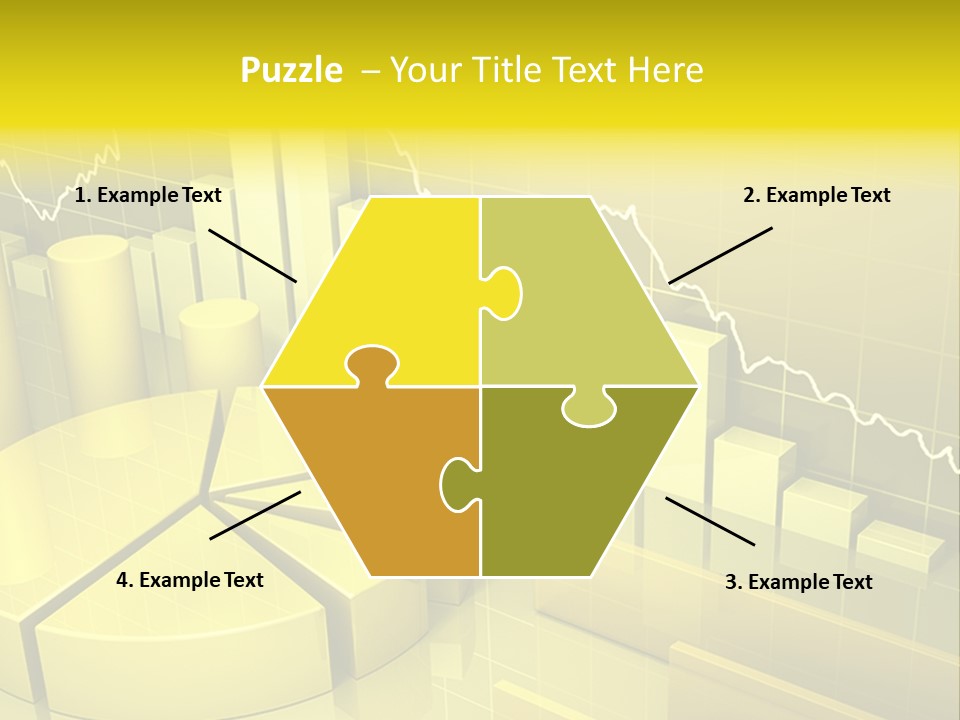 Puzzle – Your Title Text Here

1. Example Text

2. Example Text

4. Example Text

3. Example Text